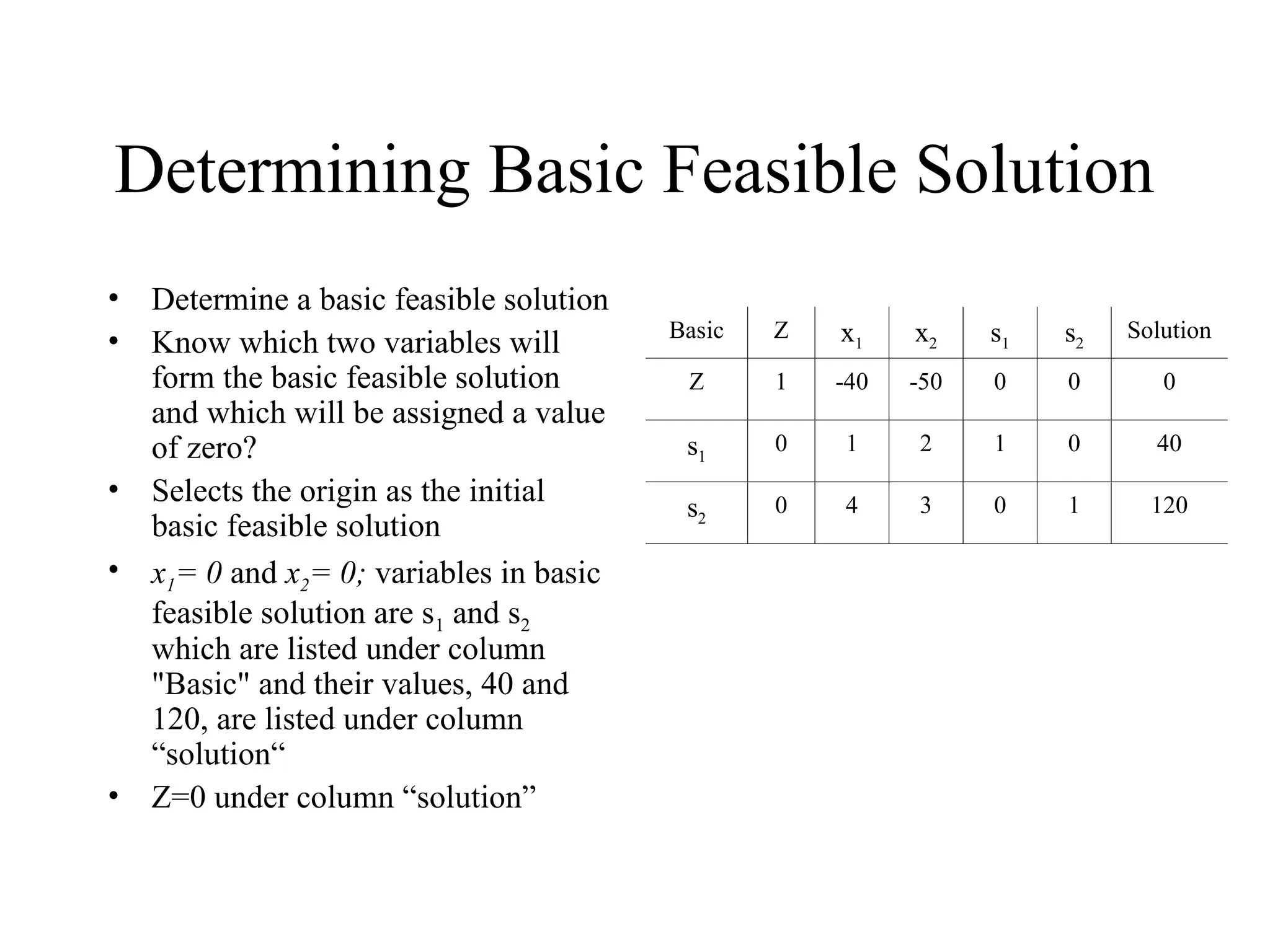 Determining Basic Feasible Solution

• Determine a basic feasible solution
• Know which two variables will form the basic feasible solution and which will be assigned a value of zero?
• Selects the origin as the initial basic feasible solution
• $x_1 = 0$ and $x_2 = 0$; variables in basic feasible solution are $s_1$ and $s_2$ which are listed under column "Basic" and their values, 40 and 120, are listed under column “solution“
• Z=0 under column “solution”

| Basic | Z | $x_1$ | $x_2$ | $s_1$ | $s_2$ | Solution |
|---|---|---|---|---|---|---|
| Z | 1 | -40 | -50 | 0 | 0 | 0 |
| $s_1$ | 0 | 1 | 2 | 1 | 0 | 40 |
| $s_2$ | 0 | 4 | 3 | 0 | 1 | 120 |